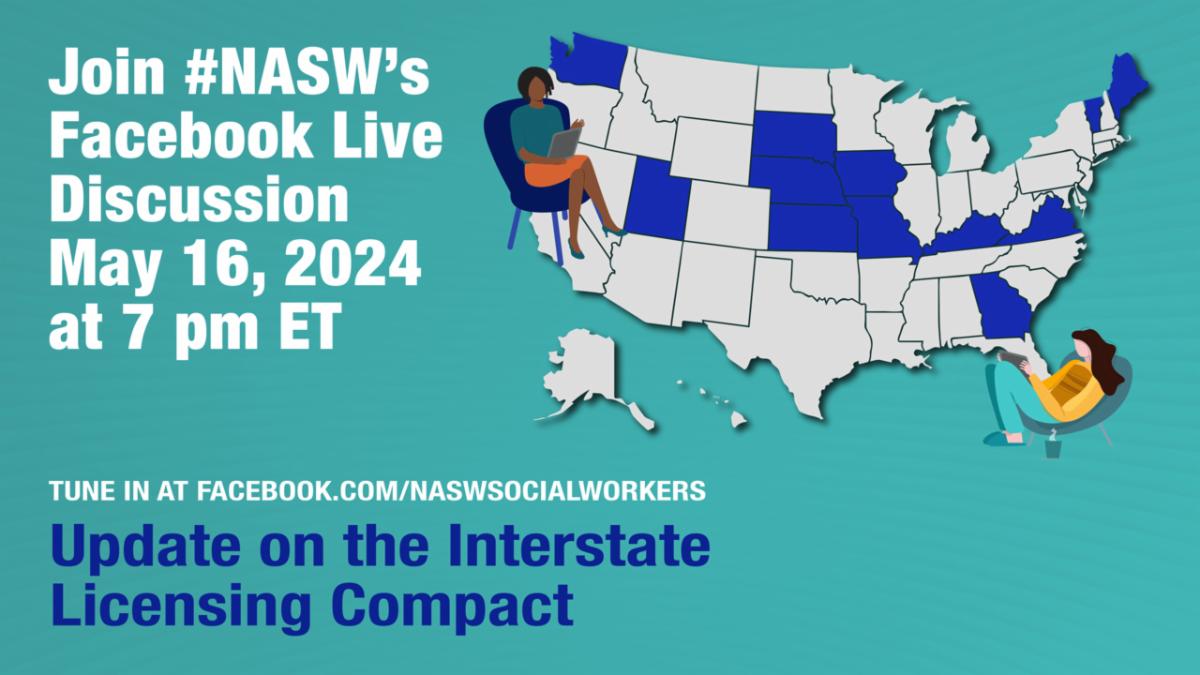 Join #NASW's Facebook Live Discussion May 16, 2024 at 7 pm ET

TUNE IN AT FACEBOOK.COM/NASWSOCIALWORKERS

Update on the Interstate Licensing Compact